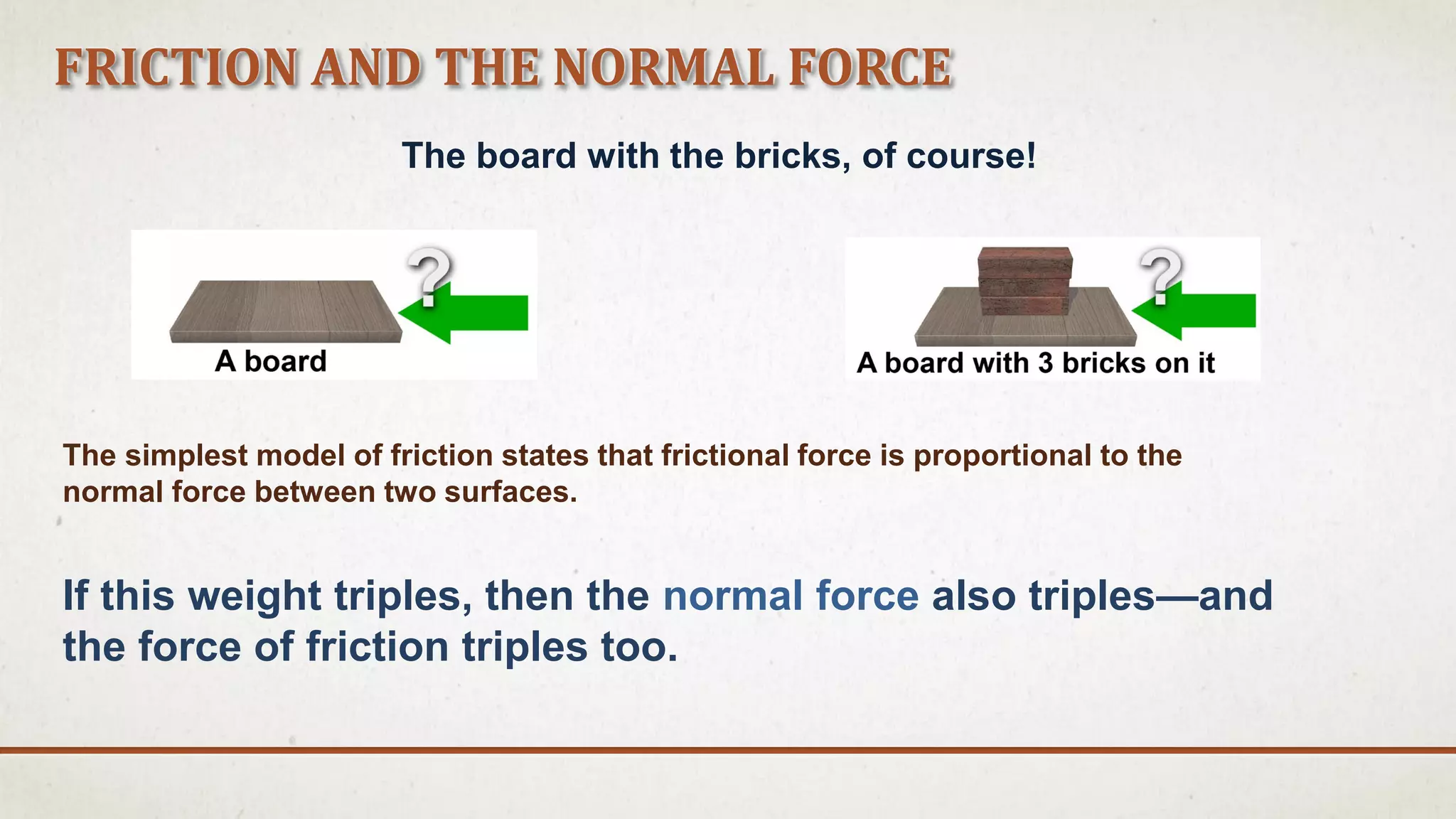 FRICTION AND THE NORMAL FORCE

The board with the bricks, of course!

?

A board

?

A board with 3 bricks on it

The simplest model of friction states that frictional force is proportional to the normal force between two surfaces.

If this weight triples, then the normal force also triples—and the force of friction triples too.